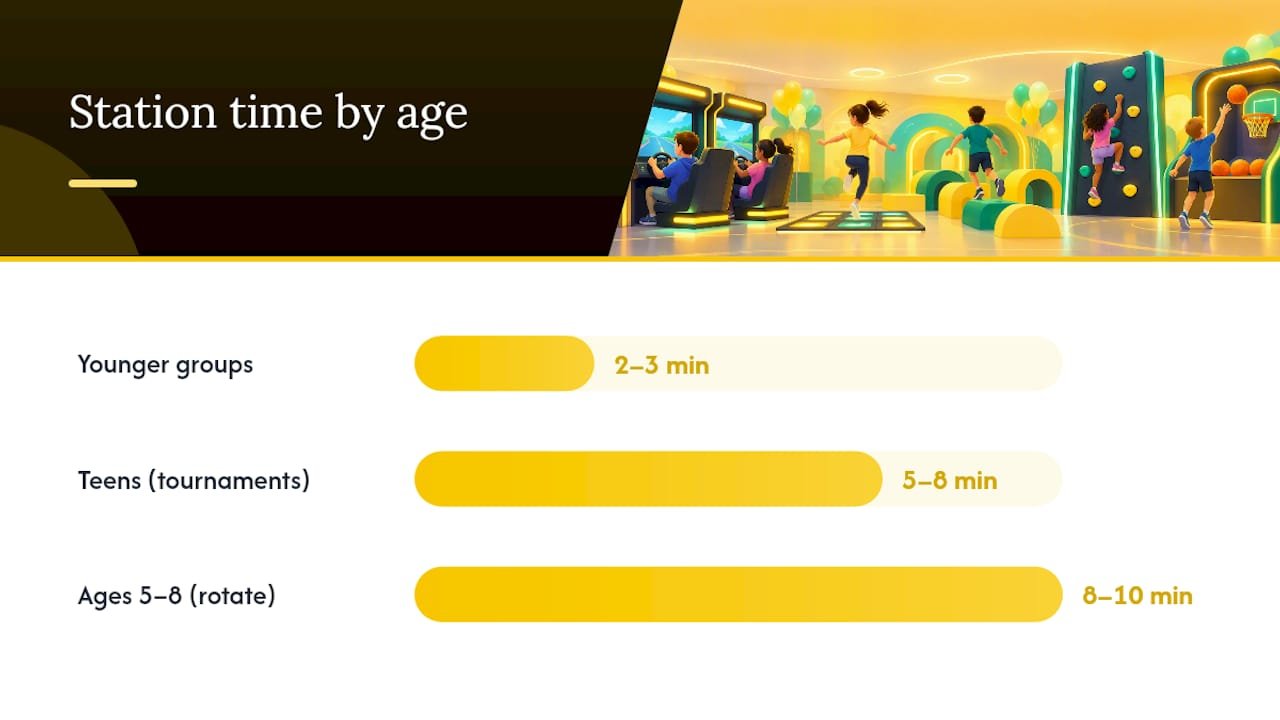 Station time by age

Younger groups 2–3 min

Teens (tournaments) 5–8 min

Ages 5–8 (rotate) 8–10 min